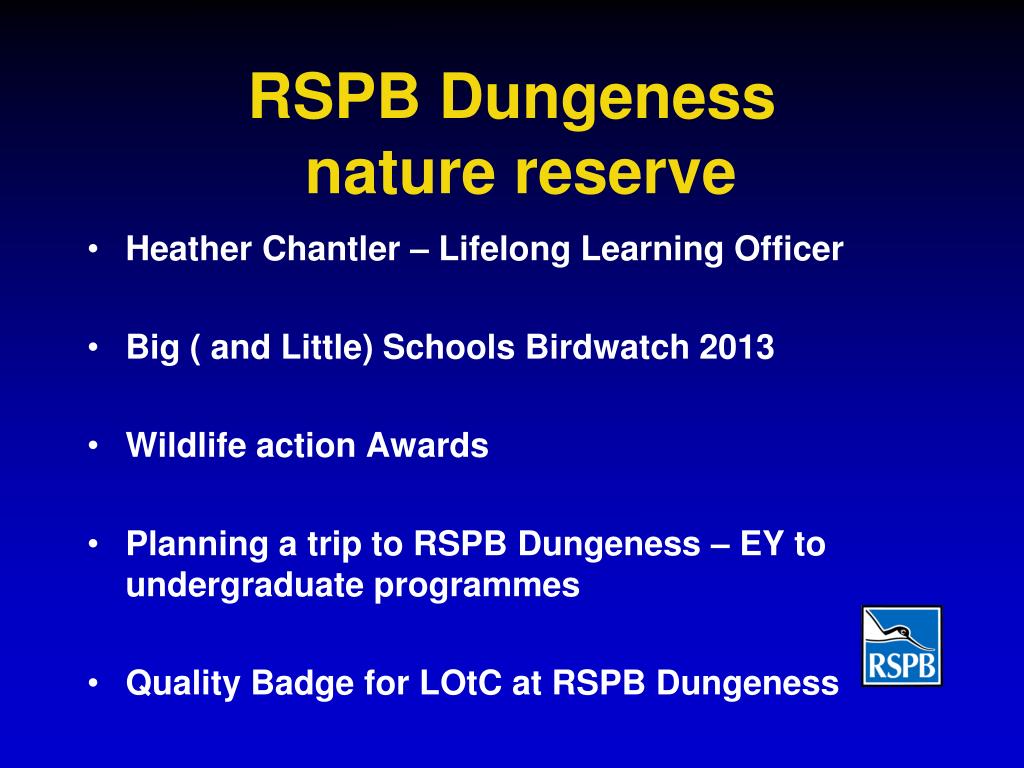 RSPB Dungeness nature reserve

• Heather Chantler – Lifelong Learning Officer

• Big ( and Little) Schools Birdwatch 2013

• Wildlife action Awards

• Planning a trip to RSPB Dungeness – EY to undergraduate programmes

• Quality Badge for LOtC at RSPB Dungeness

RSPB